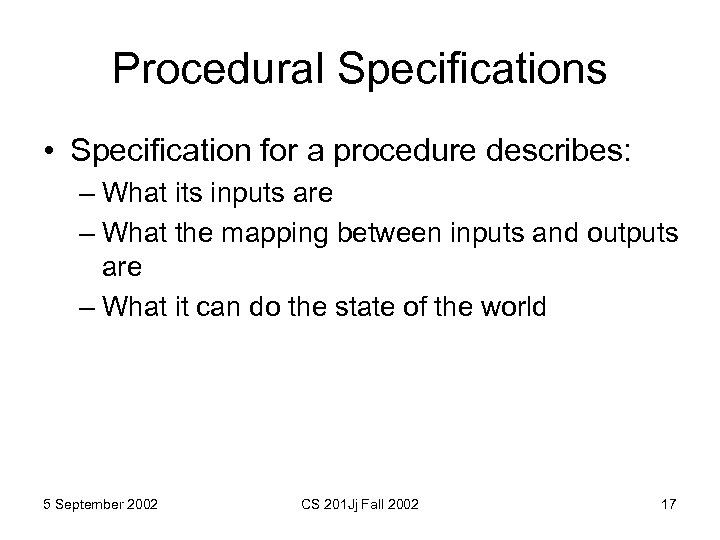 Procedural Specifications

• Specification for a procedure describes:
– What its inputs are
– What the mapping between inputs and outputs are
– What it can do the state of the world

5 September 2002

CS 201Jj Fall 2002

17